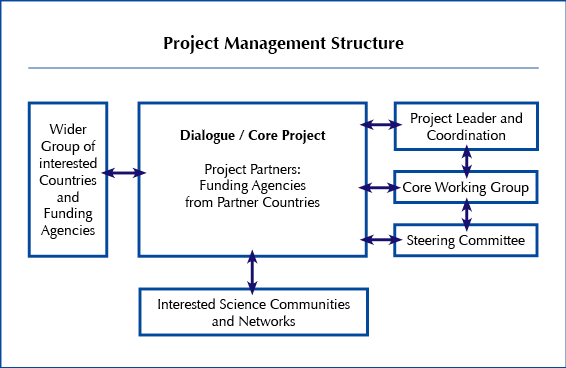 Project Management Structure

Wider Group of interested Countries and Funding Agencies

Dialogue / Core Project

Project Partners: Funding Agencies from Partner Countries

Project Leader and Coordination

Core Working Group

Steering Committee

Interested Science Communities and Networks